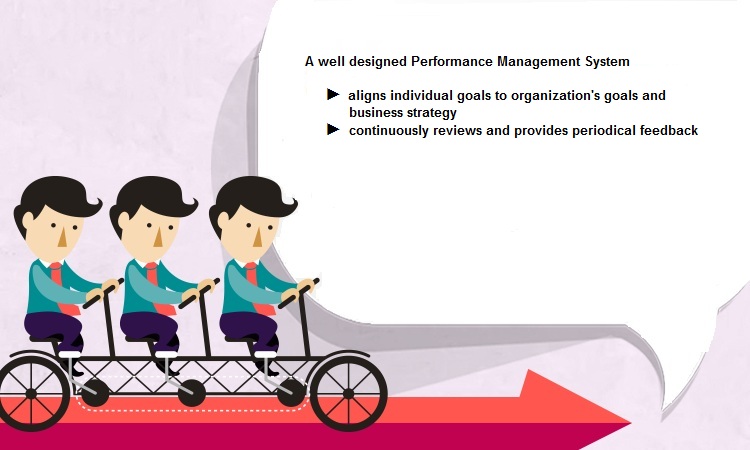 A well designed Performance Management System

► aligns individual goals to organization's goals and business strategy
► continuously reviews and provides periodical feedback